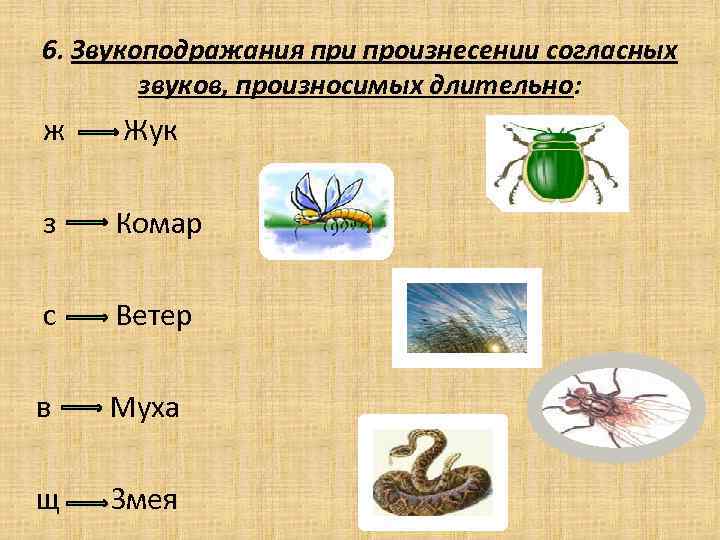 6. Звукоподражания при произнесении согласных звуков, произносимых длительно:

ж ⟶ Жук

з ⟶ Комар

с ⟶ Ветер

в ⟶ Муха

щ ⟶ Змея